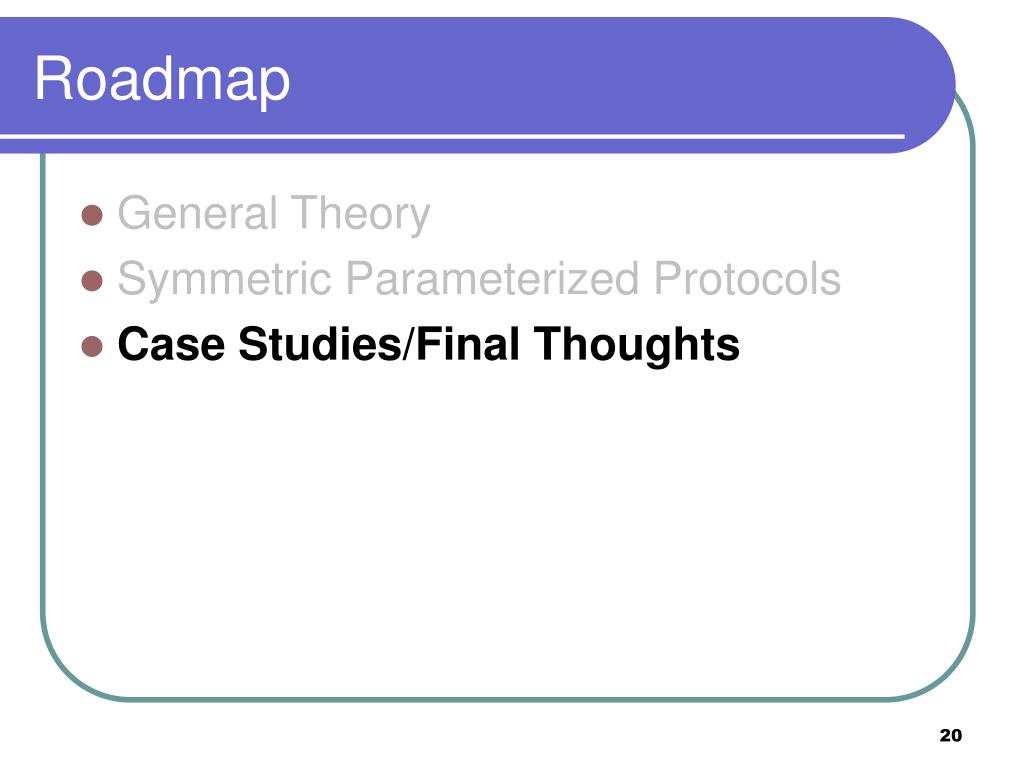 Roadmap

- General Theory
- Symmetric Parameterized Protocols
- Case Studies/Final Thoughts

20